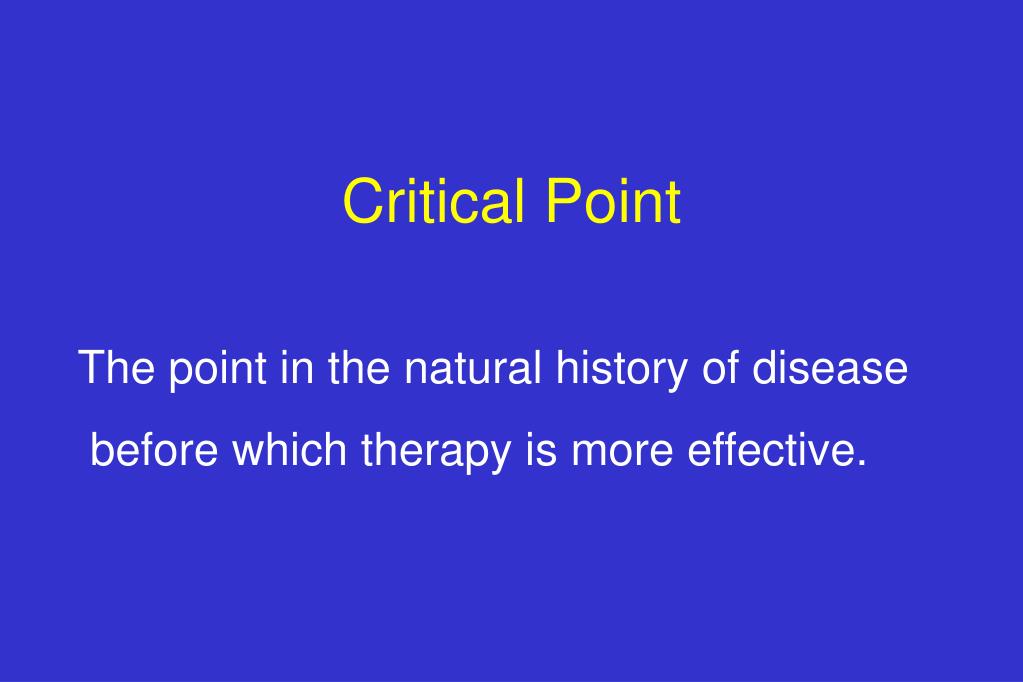 Critical Point

The point in the natural history of disease before which therapy is more effective.